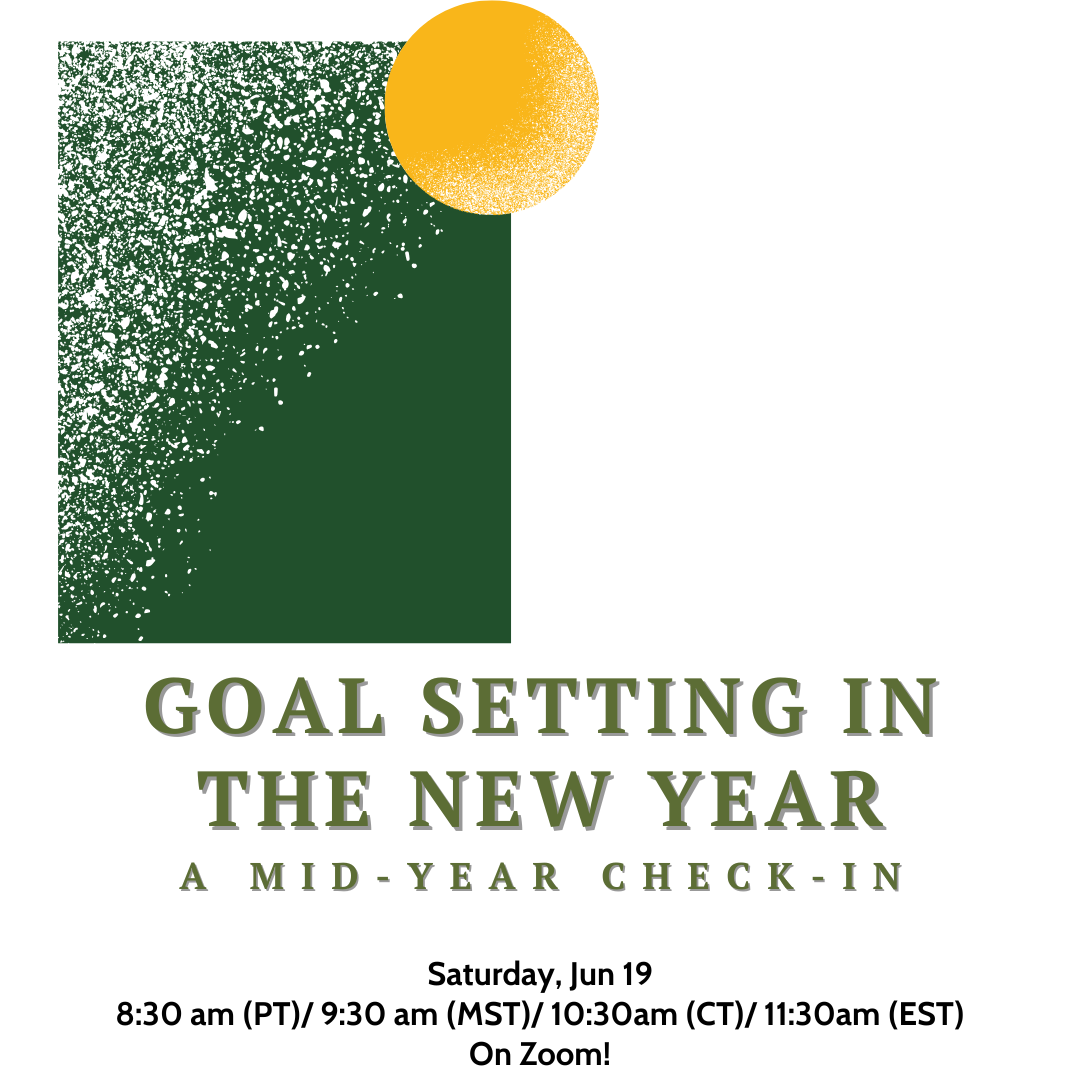 GOAL SETTING IN THE NEW YEAR
A MID-YEAR CHECK-IN

Saturday, Jun 19
8:30 am (PT)/ 9:30 am (MST)/ 10:30am (CT)/ 11:30am (EST)
On Zoom!